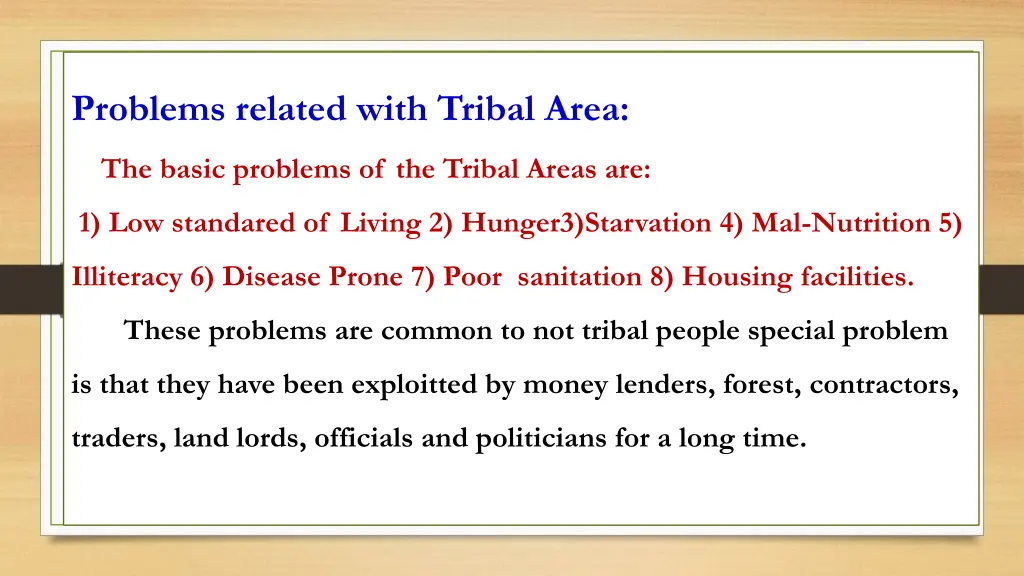 Problems related with Tribal Area:

The basic problems of the Tribal Areas are:

1) Low standared of Living 2) Hunger3)Starvation 4) Mal-Nutrition 5) Illiteracy 6) Disease Prone 7) Poor sanitation 8) Housing facilities.

These problems are common to not tribal people special problem is that they have been exploitted by money lenders, forest, contractors, traders, land lords, officials and politicians for a long time.